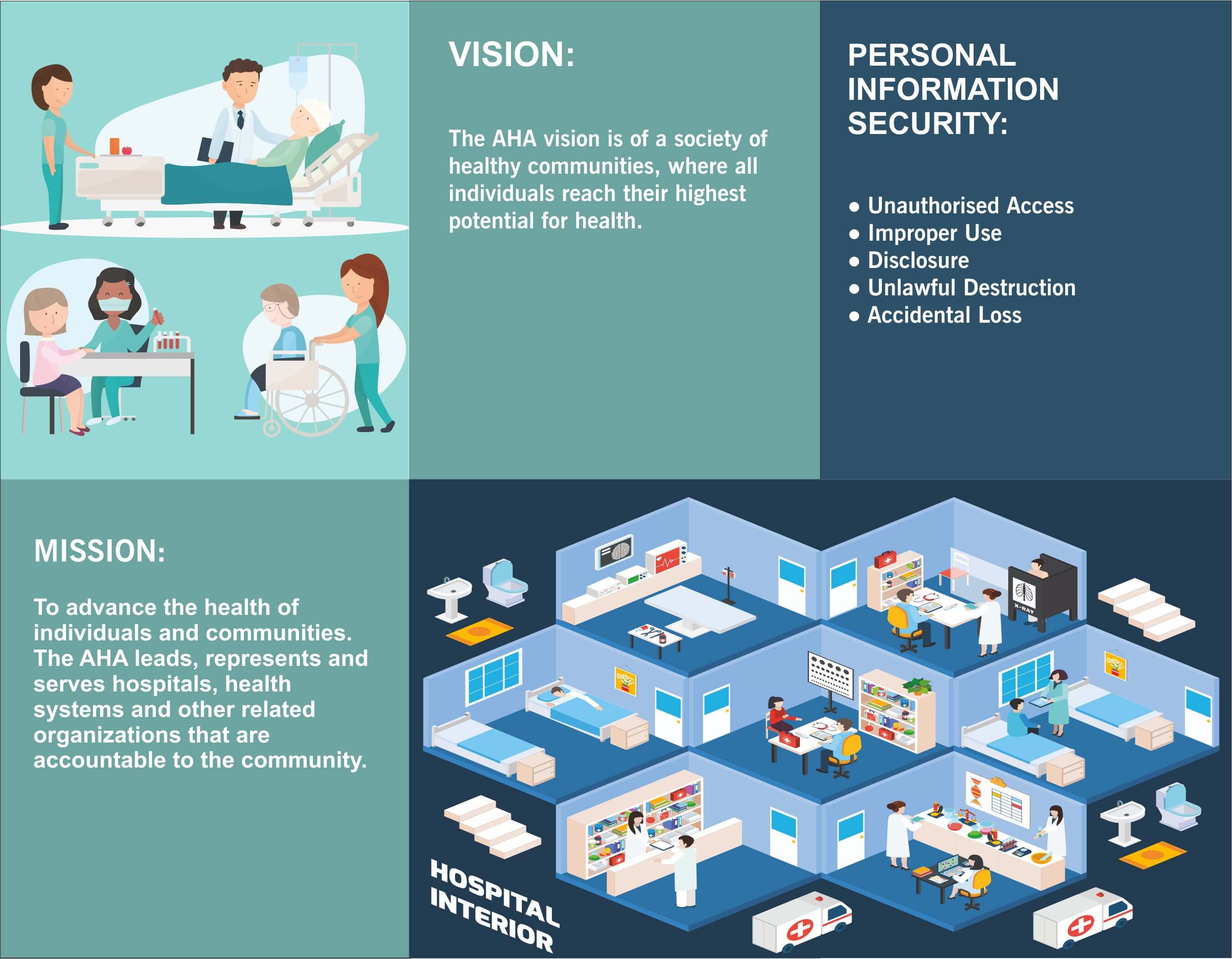 VISION:

The AHA vision is of a society of healthy communities, where all individuals reach their highest potential for health.

PERSONAL INFORMATION SECURITY:

● Unauthorised Access
● Improper Use
● Disclosure
● Unlawful Destruction
● Accidental Loss

MISSION:

To advance the health of individuals and communities. The AHA leads, represents and serves hospitals, health systems and other related organizations that are accountable to the community.

X-RAY

HOSPITAL INTERIOR